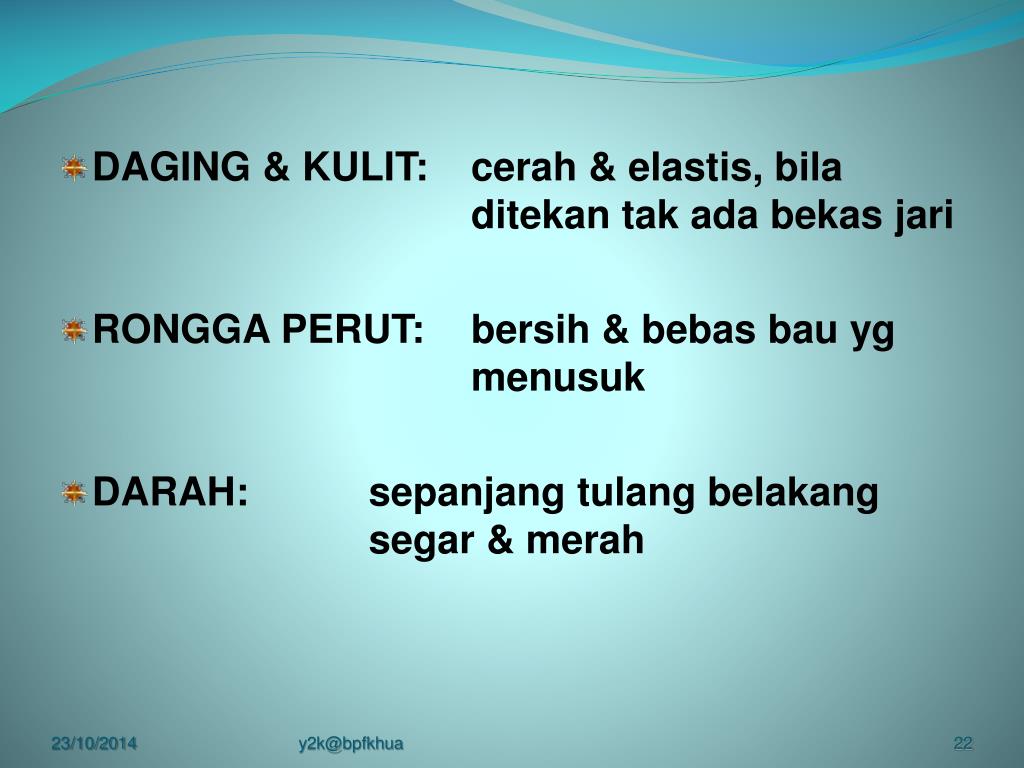 DAGING & KULIT: cerah & elastis, bila ditekan tak ada bekas jari

RONGGA PERUT: bersih & bebas bau yg menusuk

DARAH: sepanjang tulang belakang segar & merah

23/10/2014 y2k@bpfkhua 22